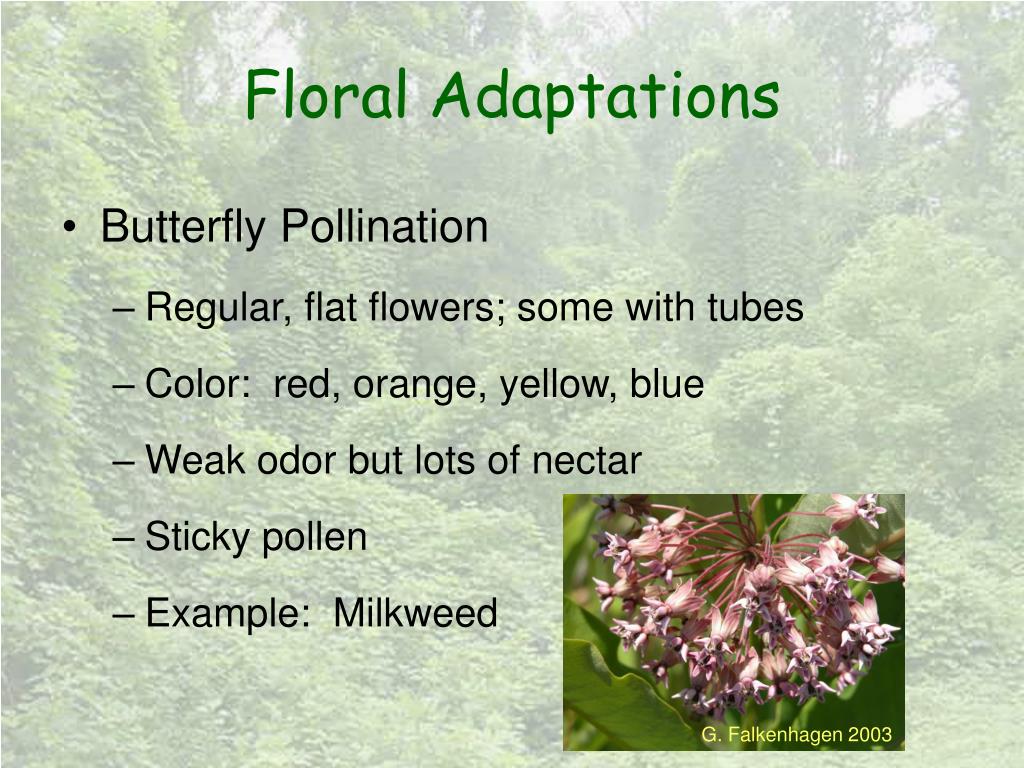 Floral Adaptations

• Butterfly Pollination

– Regular, flat flowers; some with tubes

– Color: red, orange, yellow, blue

– Weak odor but lots of nectar

– Sticky pollen

– Example: Milkweed

G. Falkenhagen 2003